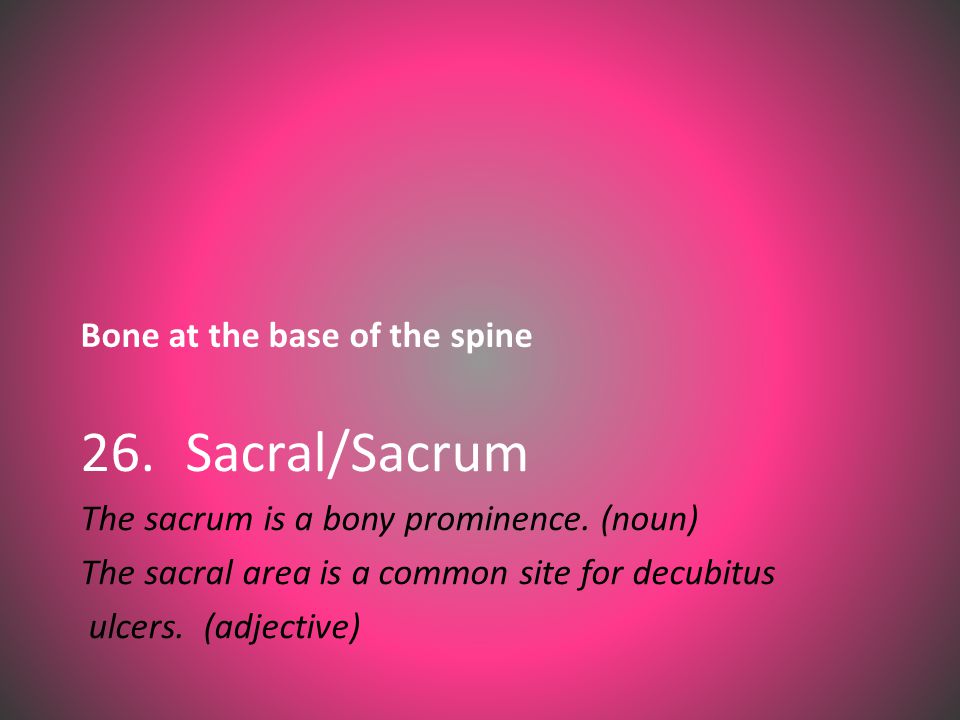 Bone at the base of the spine

26. Sacral/Sacrum

The sacrum is a bony prominence. (noun)

The sacral area is a common site for decubitus ulcers. (adjective)